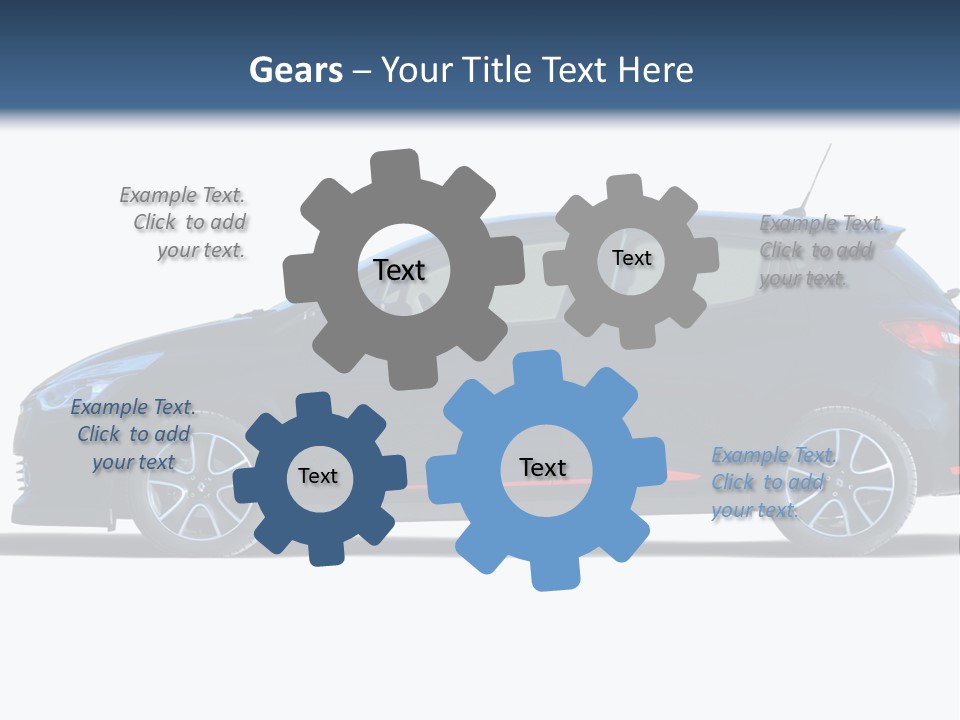 Gears – Your Title Text Here

Example Text. Click to add your text.

Text

Text

Example Text. Click to add your text.

Example Text. Click to add your text

Text

Text

Example Text. Click to add your text.